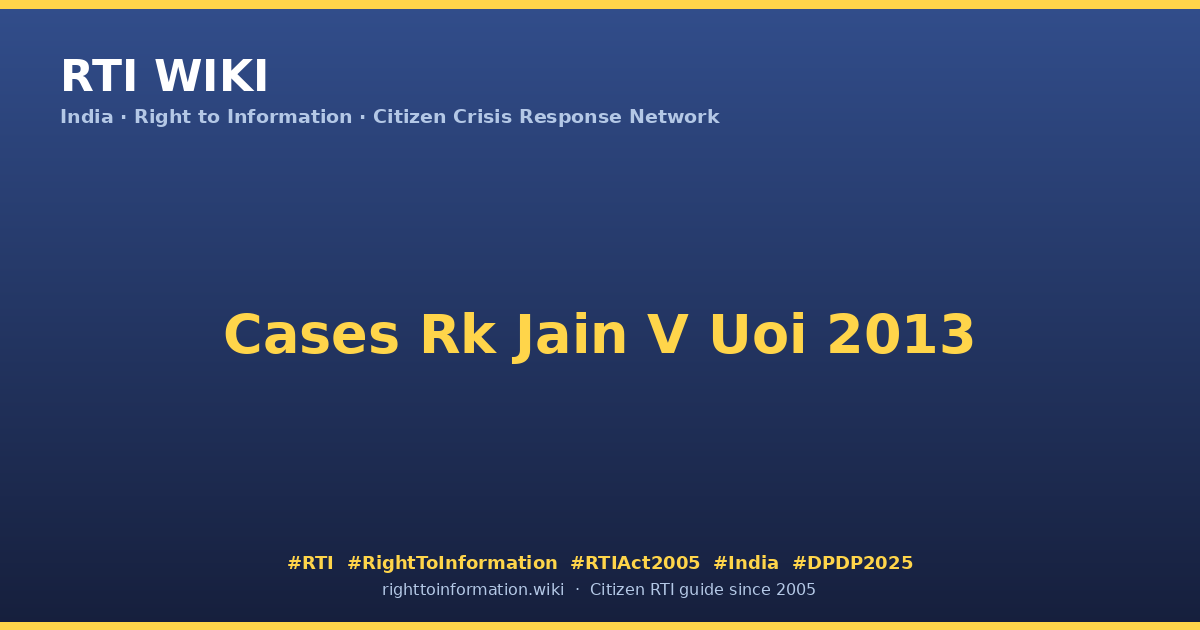 RTI WIKI
India · Right to Information · Citizen Crisis Response Network

Cases Rk Jain V Uoi 2013

#RTI #RightToInformation #RTIAct2005 #India #DPDP2025
righttoinformation.wiki · Citizen RTI guide since 2005